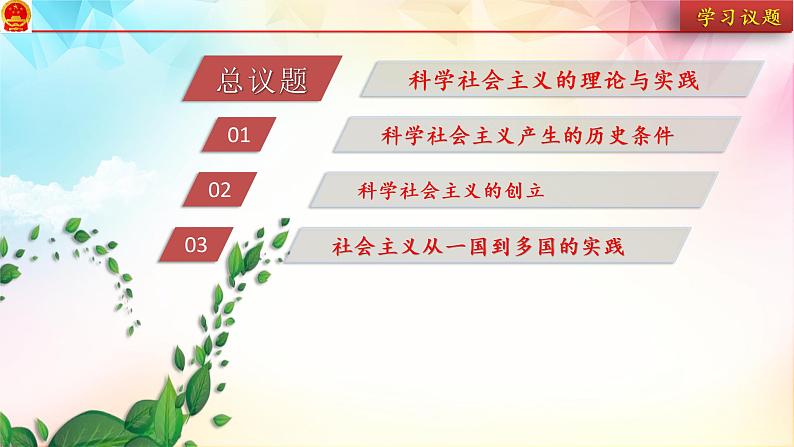 学习议题

总议题 科学社会主义的理论与实践

01 科学社会主义产生的历史条件

02 科学社会主义的创立

03 社会主义从一国到多国的实践